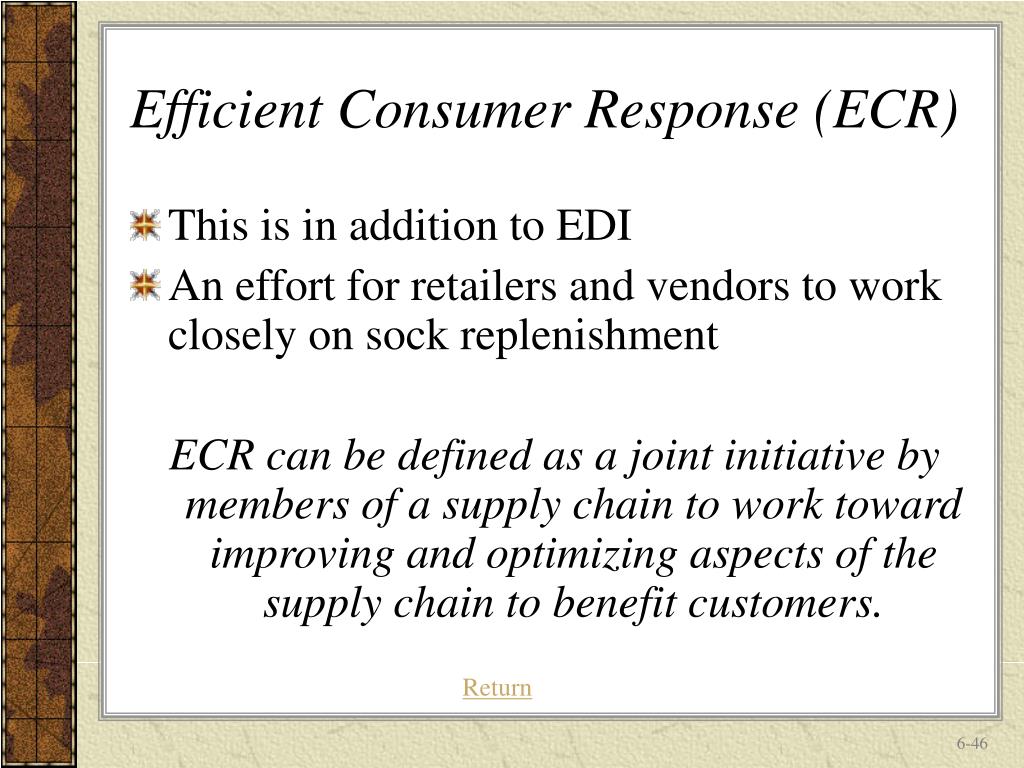 Efficient Consumer Response (ECR)

This is in addition to EDI

An effort for retailers and vendors to work closely on sock replenishment

ECR can be defined as a joint initiative by members of a supply chain to work toward improving and optimizing aspects of the supply chain to benefit customers.

Return

6-46